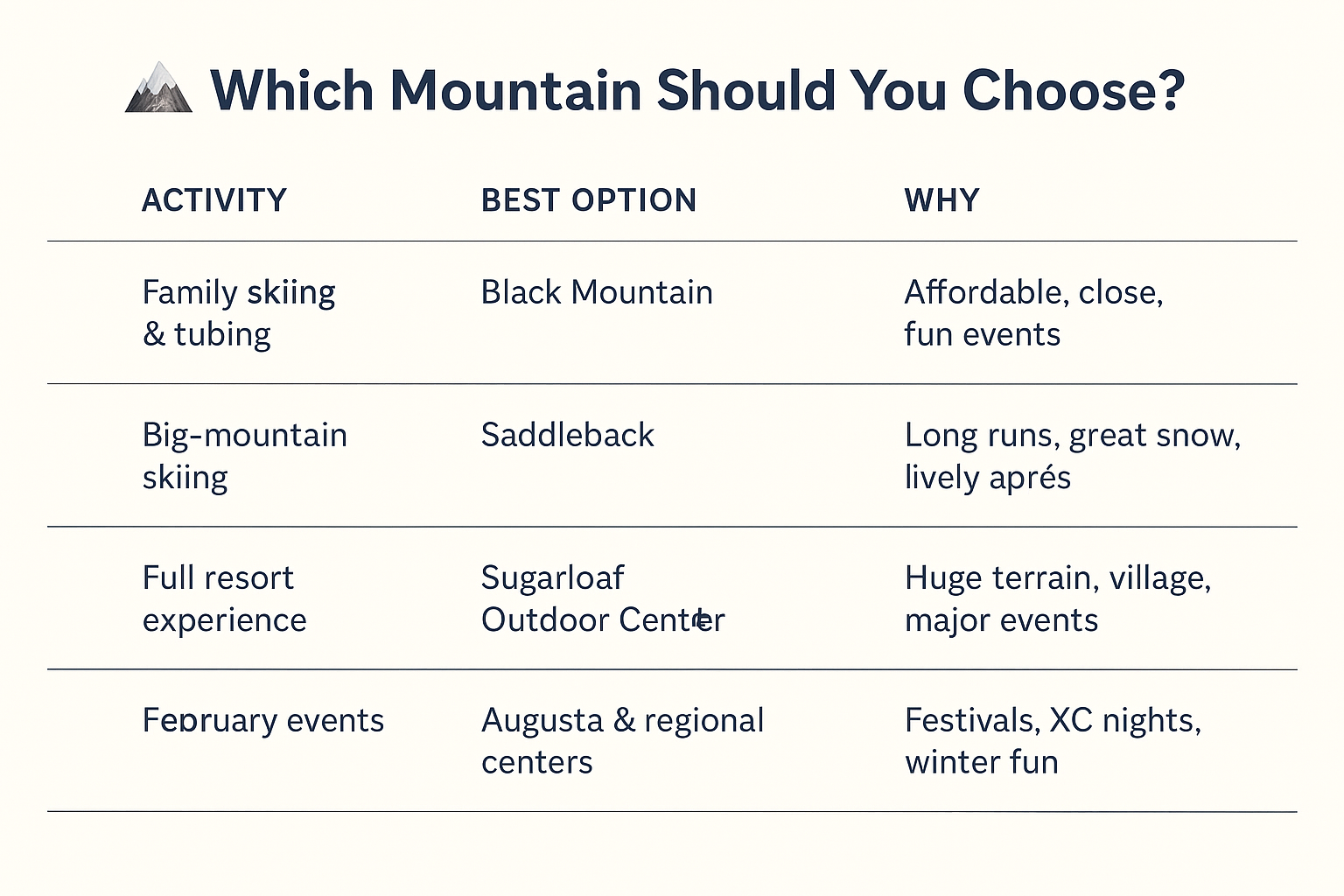 Which Mountain Should You Choose?

| ACTIVITY | BEST OPTION | WHY |
|---|---|---|
| Family skiing & tubing | Black Mountain | Affordable, close, fun events |
| Big-mountain skiing | Saddleback | Long runs, great snow, lively aprés |
| Full resort experience | Sugarloaf Outdoor Center | Huge terrain, village, major events |
| Fepruary events | Augusta & regional centers | Festivals, XC nights, winter fun |